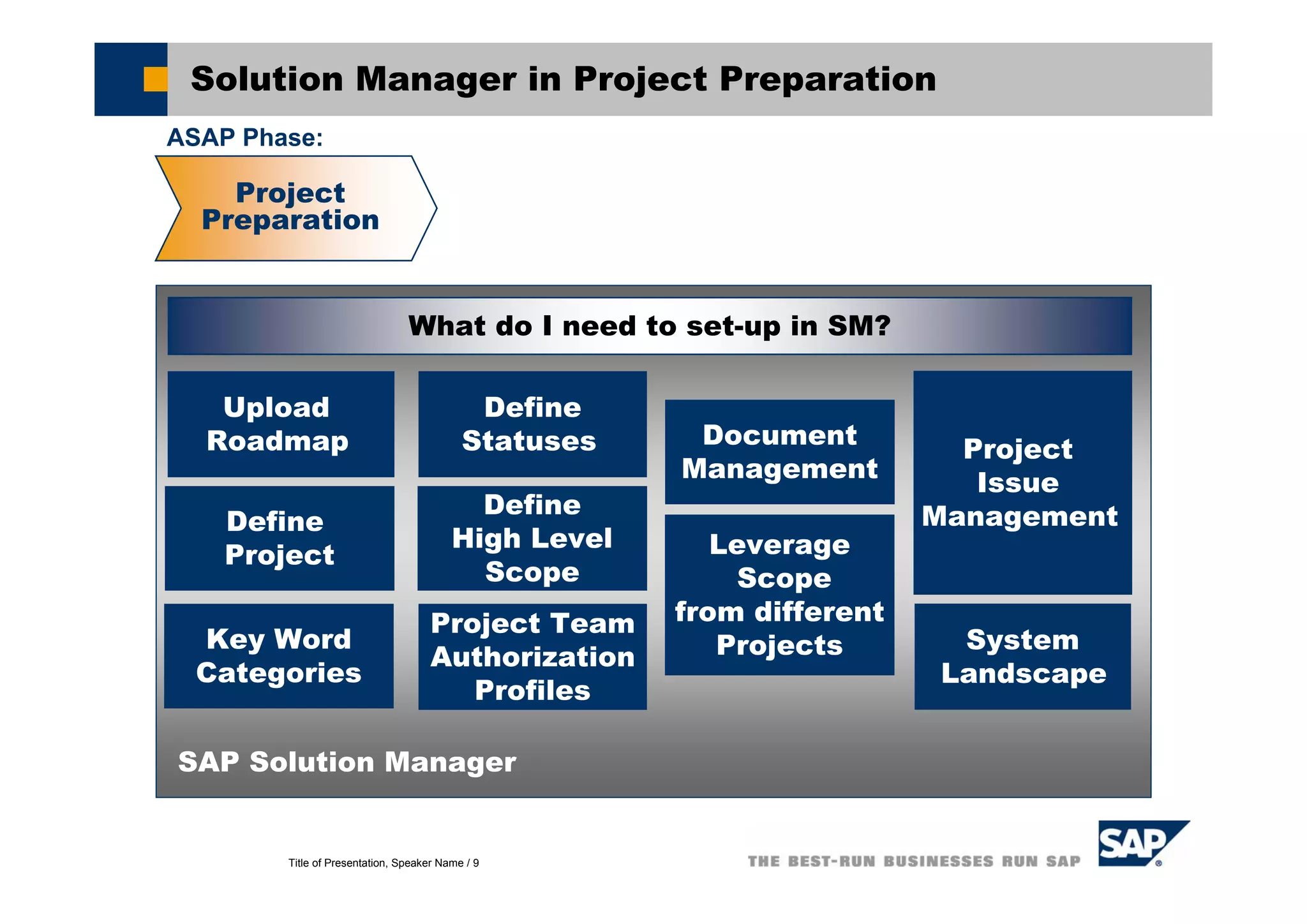 Solution Manager in Project Preparation

ASAP Phase:

Project Preparation

What do I need to set-up in SM?

Upload Roadmap

Define Project

Key Word Categories

Define Statuses

Define High Level Scope

Project Team Authorization Profiles

Document Management

Leverage Scope from different Projects

Project Issue Management

System Landscape

SAP Solution Manager

Title of Presentation, Speaker Name / 9

THE BEST-RUN BUSINESSES RUN SAP

SAP